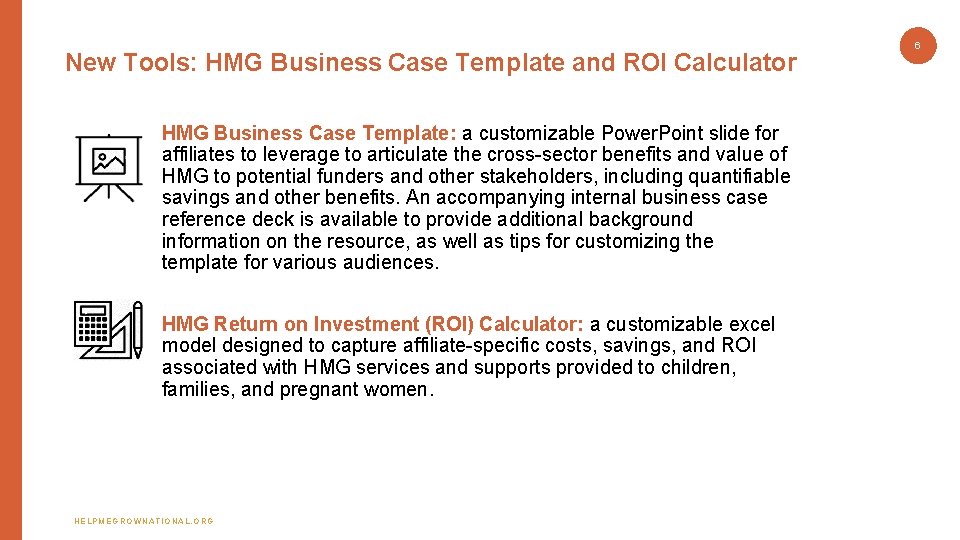 6

New Tools: HMG Business Case Template and ROI Calculator

HMG Business Case Template: a customizable Power.Point slide for affiliates to leverage to articulate the cross-sector benefits and value of HMG to potential funders and other stakeholders, including quantifiable savings and other benefits. An accompanying internal business case reference deck is available to provide additional background information on the resource, as well as tips for customizing the template for various audiences.

HMG Return on Investment (ROI) Calculator: a customizable excel model designed to capture affiliate-specific costs, savings, and ROI associated with HMG services and supports provided to children, families, and pregnant women.

HELPMEGROWNATIONAL.ORG